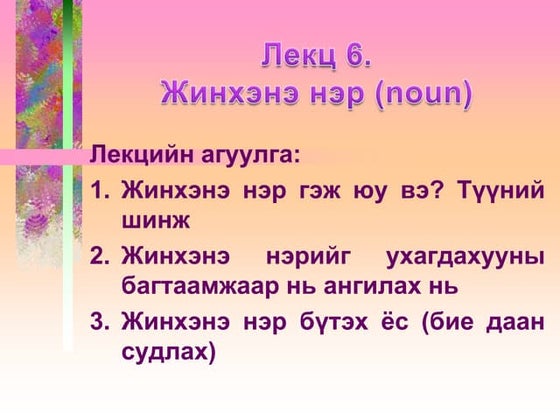 Лекц 6.
Жинхэнэ нэр (noun)

Лекцийн агуулга:
1. Жинхэнэ нэр гэж юу вэ? Түүний шинж
2. Жинхэнэ нэрийг ухагдахууны багтаамжаар нь ангилах нь
3. Жинхэнэ нэр бүтэх ёс (бие даан судлах)